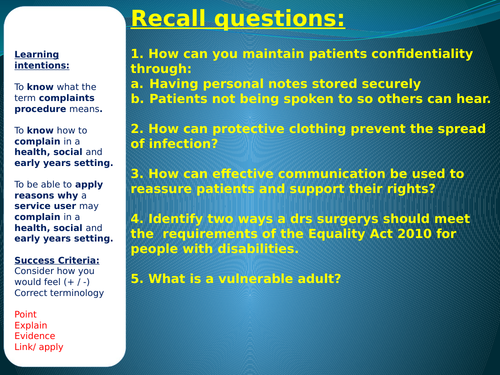 Learning intentions:

To know what the term complaints procedure means.

To know how to complain in a health, social and early years setting.

To be able to apply reasons why a service user may complain in a health, social and early years setting.

Success Criteria:
Consider how you would feel (+ / -)
Correct terminology

Point
Explain
Evidence
Link/ apply

Recall questions:

1. How can you maintain patients confidentiality through:
a. Having personal notes stored securely
b. Patients not being spoken to so others can hear.

2. How can protective clothing prevent the spread of infection?

3. How can effective communication be used to reassure patients and support their rights?

4. Identify two ways a drs surgerys should meet the requirements of the Equality Act 2010 for people with disabilities.

5. What is a vulnerable adult?